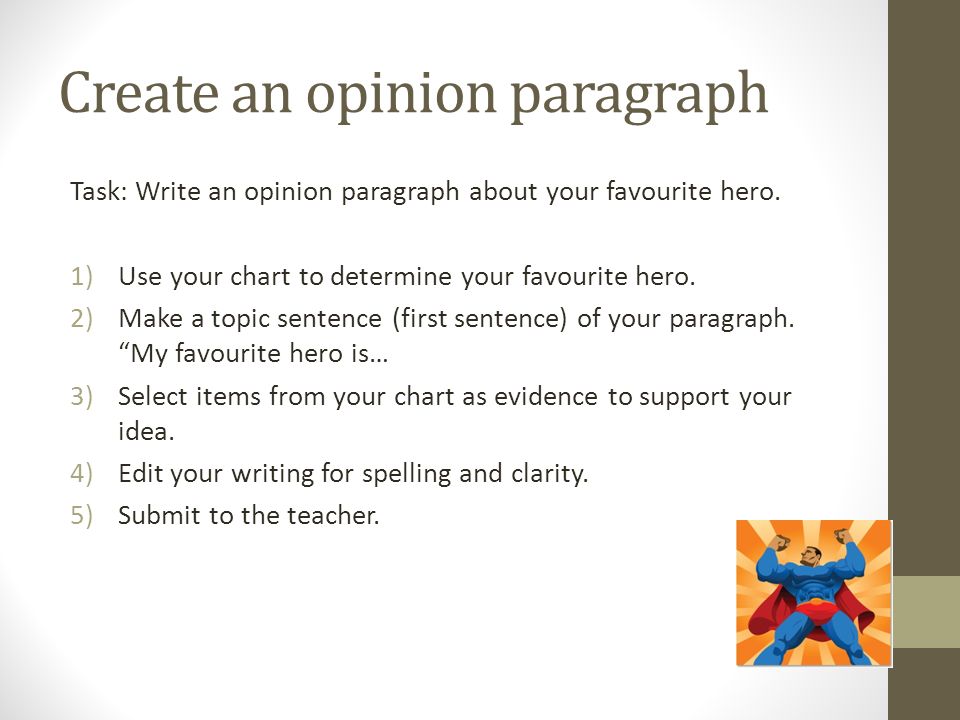 Create an opinion paragraph

Task: Write an opinion paragraph about your favourite hero.

1) Use your chart to determine your favourite hero.
2) Make a topic sentence (first sentence) of your paragraph. “My favourite hero is…
3) Select items from your chart as evidence to support your idea.
4) Edit your writing for spelling and clarity.
5) Submit to the teacher.